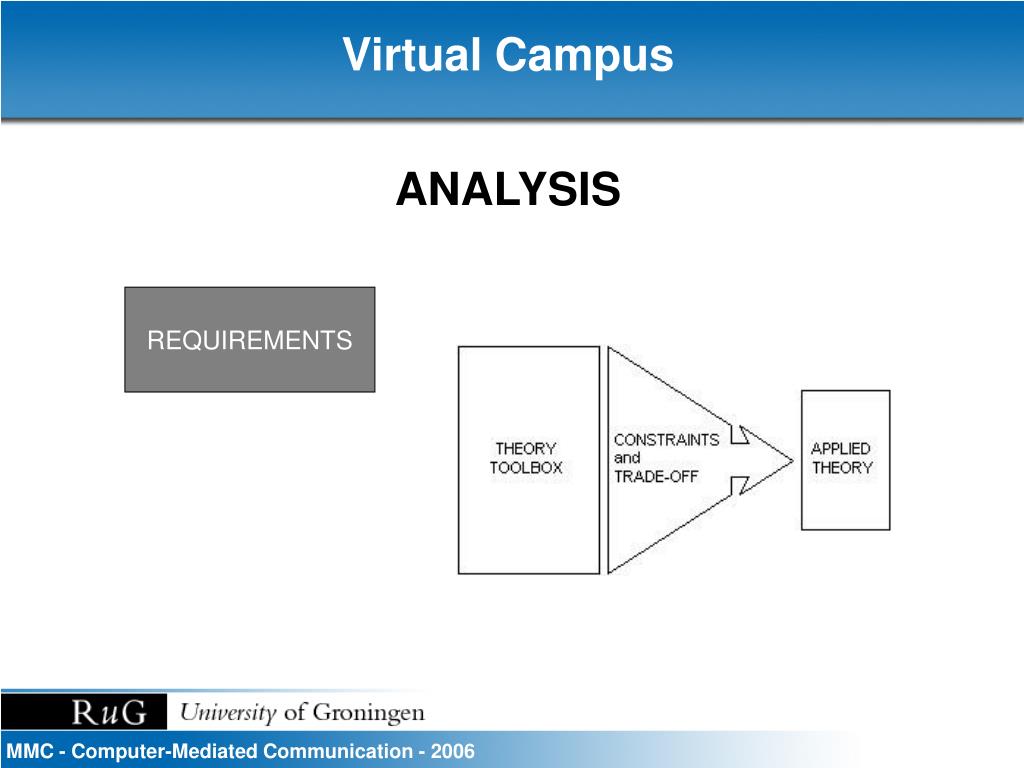 Virtual Campus

ANALYSIS

REQUIREMENTS

THEORY TOOLBOX

CONSTRAINTS and TRADE-OFF

APPLIED THEORY

RuG University of Groningen

MMC - Computer-Mediated Communication - 2006